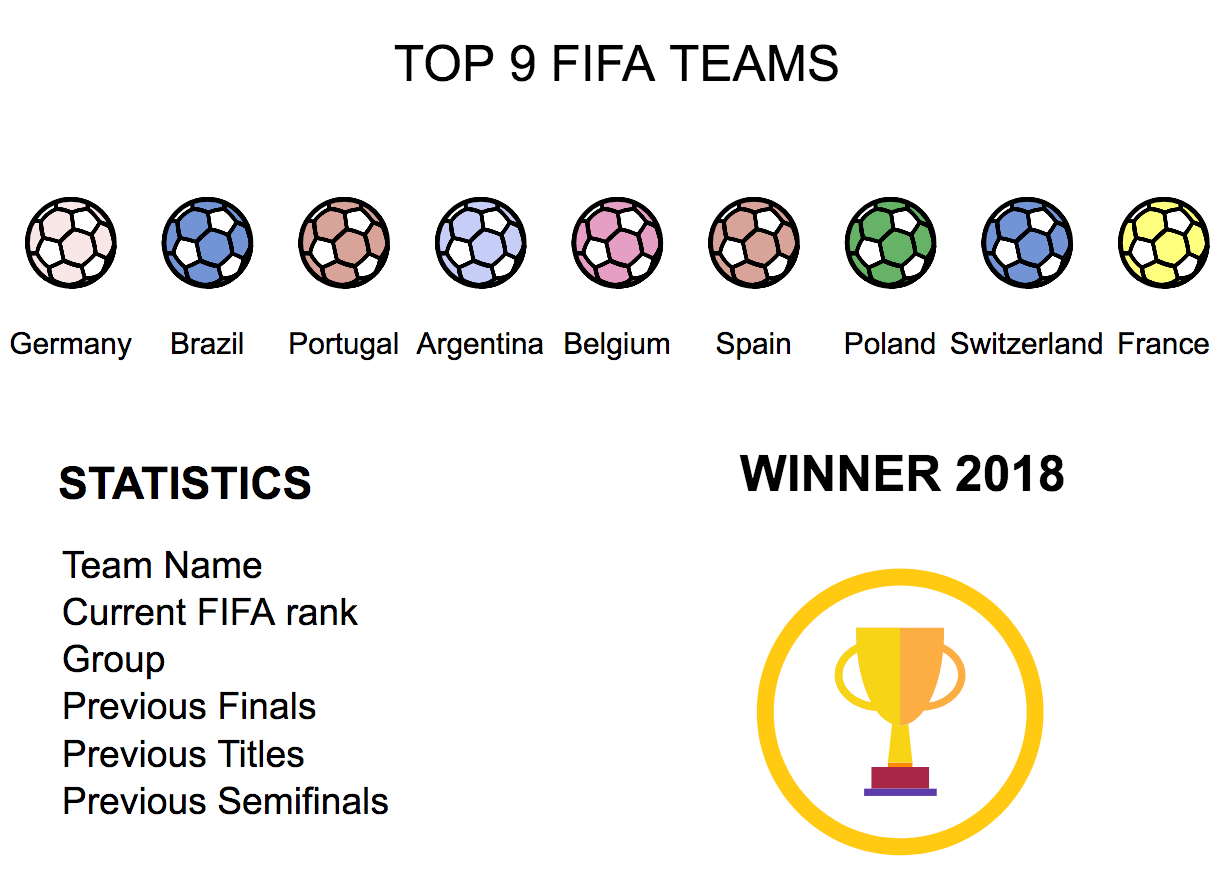 TOP 9 FIFA TEAMS

Germany Brazil Portugal Argentina Belgium Spain Poland Switzerland France

STATISTICS

Team Name
Current FIFA rank
Group
Previous Finals
Previous Titles
Previous Semifinals

WINNER 2018